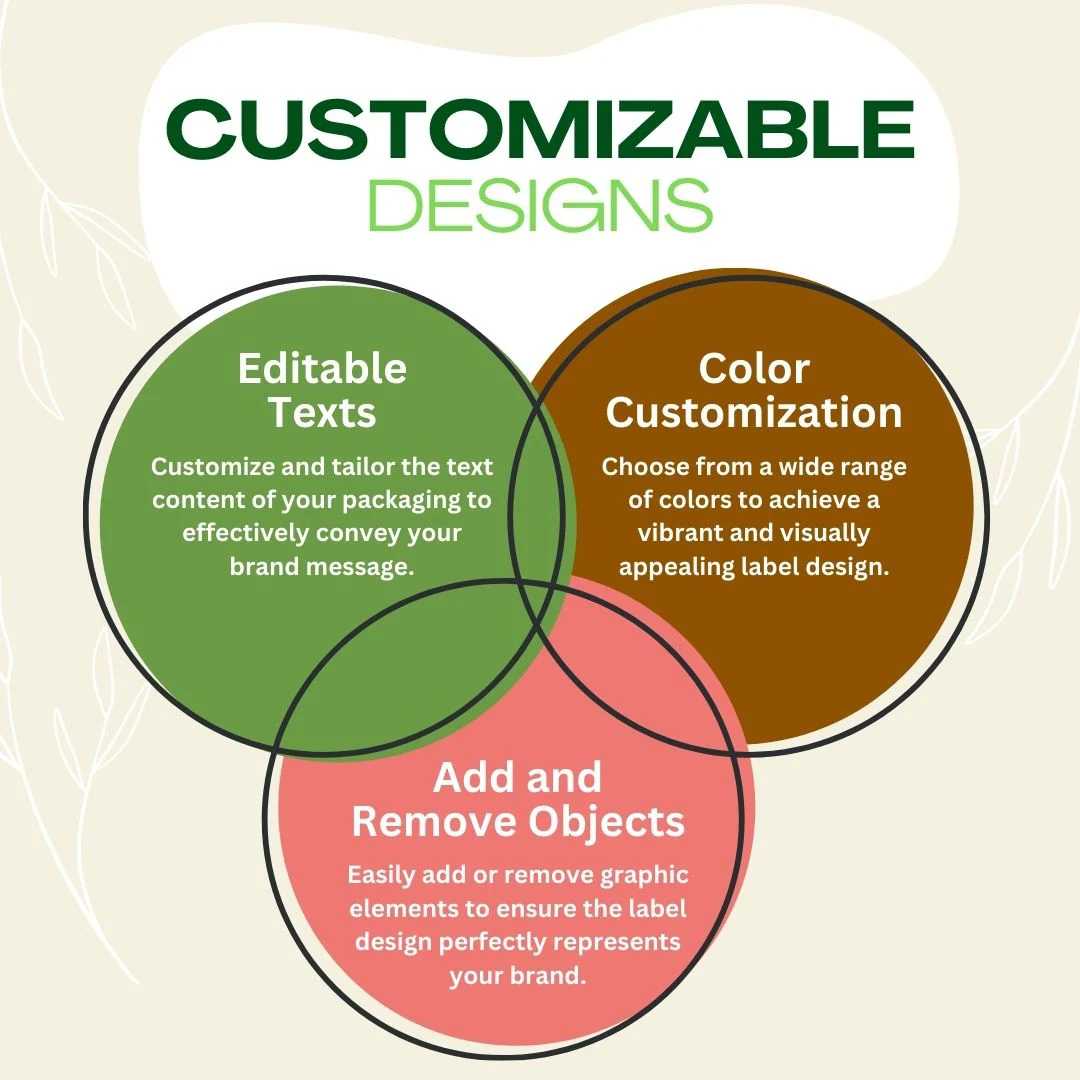 CUSTOMIZABLE
DESIGNS

Editable Texts

Customize and tailor the text content of your packaging to effectively convey your brand message.

Color Customization

Choose from a wide range of colors to achieve a vibrant and visually appealing label design.

Add and Remove Objects

Easily add or remove graphic elements to ensure the label design perfectly represents your brand.